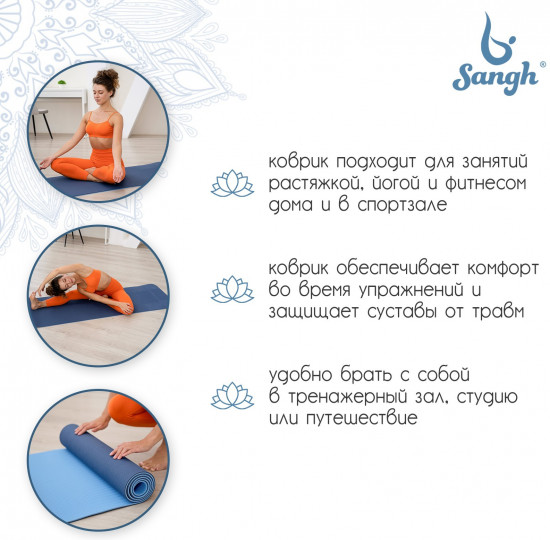 Sangh®

коврик подходит для занятий растяжкой, йогой и фитнесом дома и в спортзале

коврик обеспечивает комфорт во время упражнений и защищает суставы от травм

удобно брать с собой в тренажерный зал, студию или путешествие